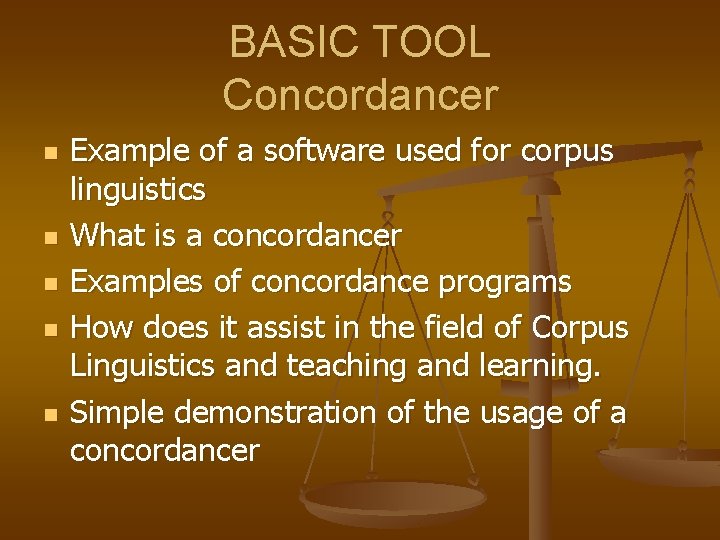 BASIC TOOL
Concordancer

- Example of a software used for corpus linguistics
- What is a concordancer
- Examples of concordance programs
- How does it assist in the field of Corpus Linguistics and teaching and learning.
- Simple demonstration of the usage of a concordancer